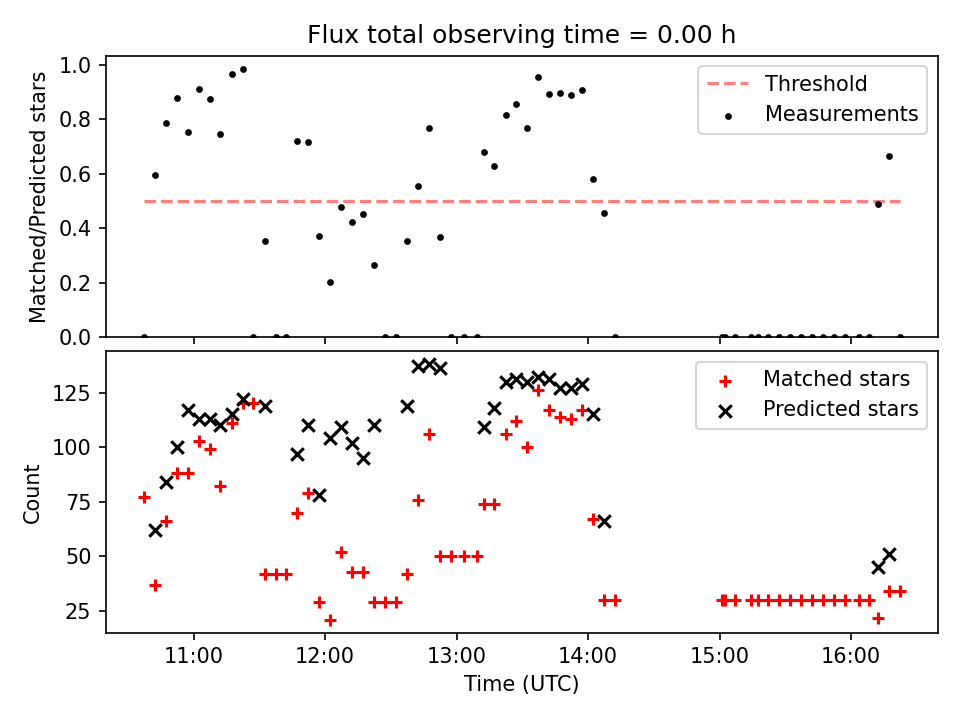 Flux total observing time = 0.00 h

Matched/Predicted stars

1.0
0.8
0.6
0.4
0.2
0.0

Threshold
Measurements

Count

125
100
75
50
25

Matched stars
Predicted stars

11:00
12:00
13:00
14:00
15:00
16:00

Time (UTC)